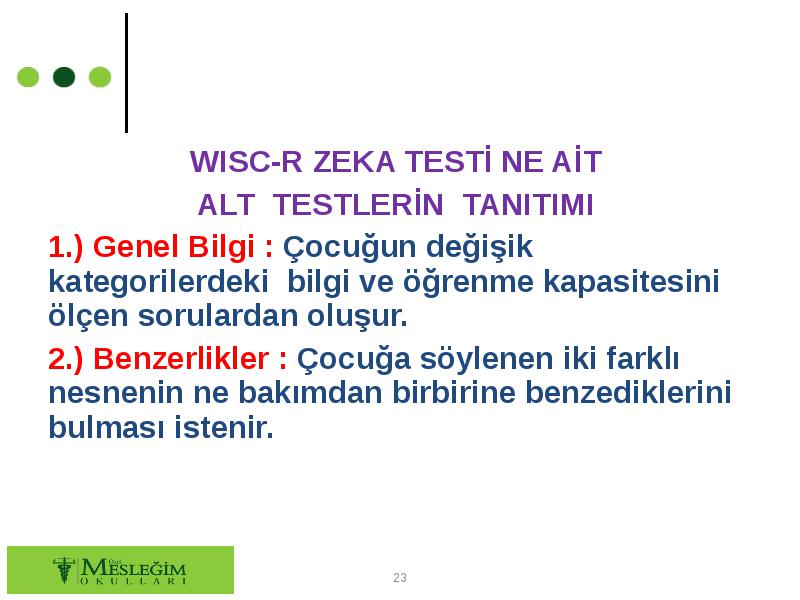 WISC-R ZEKA TESTİ NE AİT
ALT TESTLERİN TANITIMI

1.) Genel Bilgi : Çocuğun değişik kategorilerdeki bilgi ve öğrenme kapasitesini ölçen sorulardan oluşur.

2.) Benzerlikler : Çocuğa söylenen iki farklı nesnenin ne bakımdan birbirine benzediklerini bulması istenir.

Özel MESLEĞİM OKULLARI

23